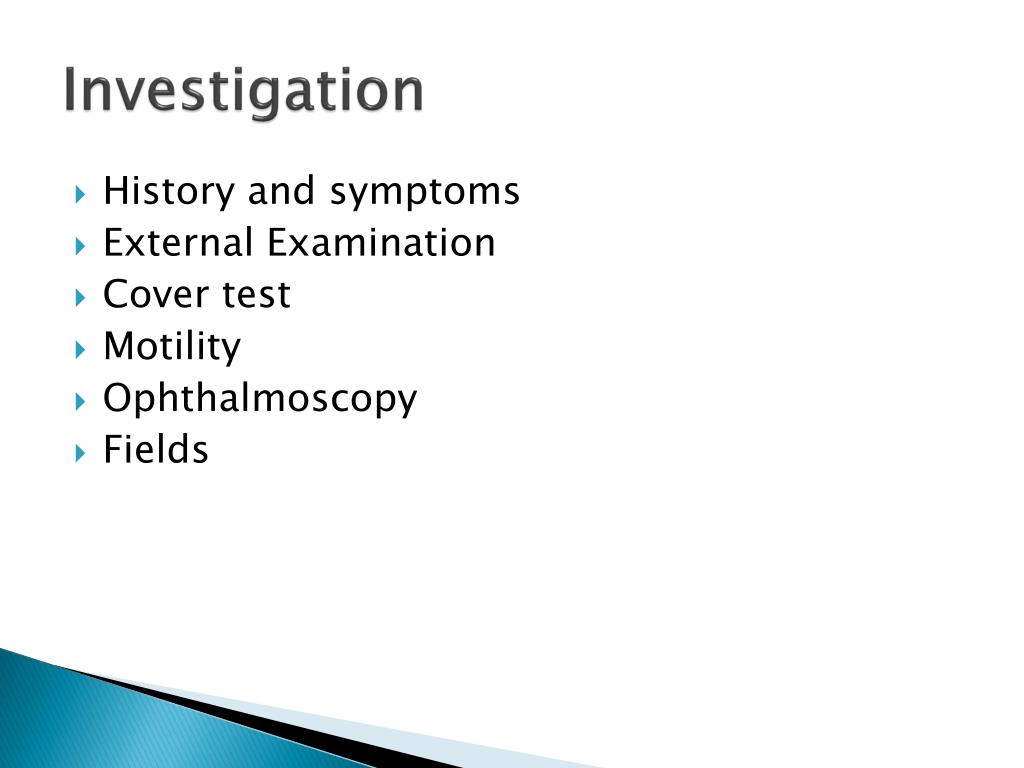 Investigation

History and symptoms
External Examination
Cover test
Motility
Ophthalmoscopy
Fields